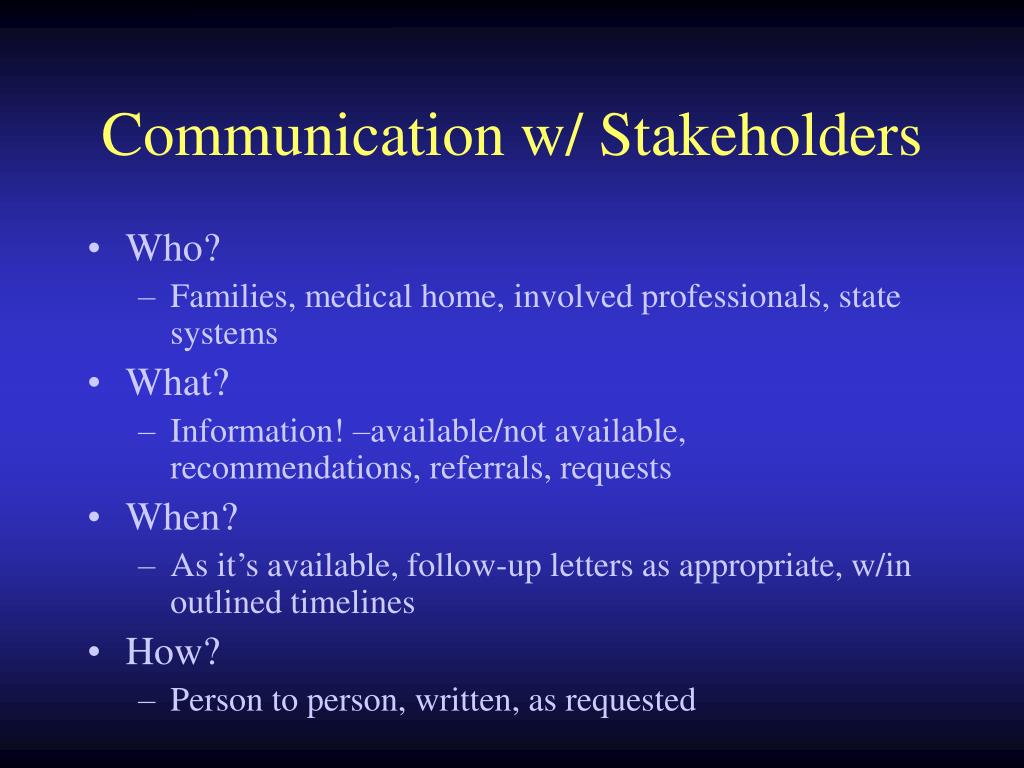 Communication w/ Stakeholders

• Who?
– Families, medical home, involved professionals, state systems
• What?
– Information! –available/not available, recommendations, referrals, requests
• When?
– As it’s available, follow-up letters as appropriate, w/in outlined timelines
• How?
– Person to person, written, as requested